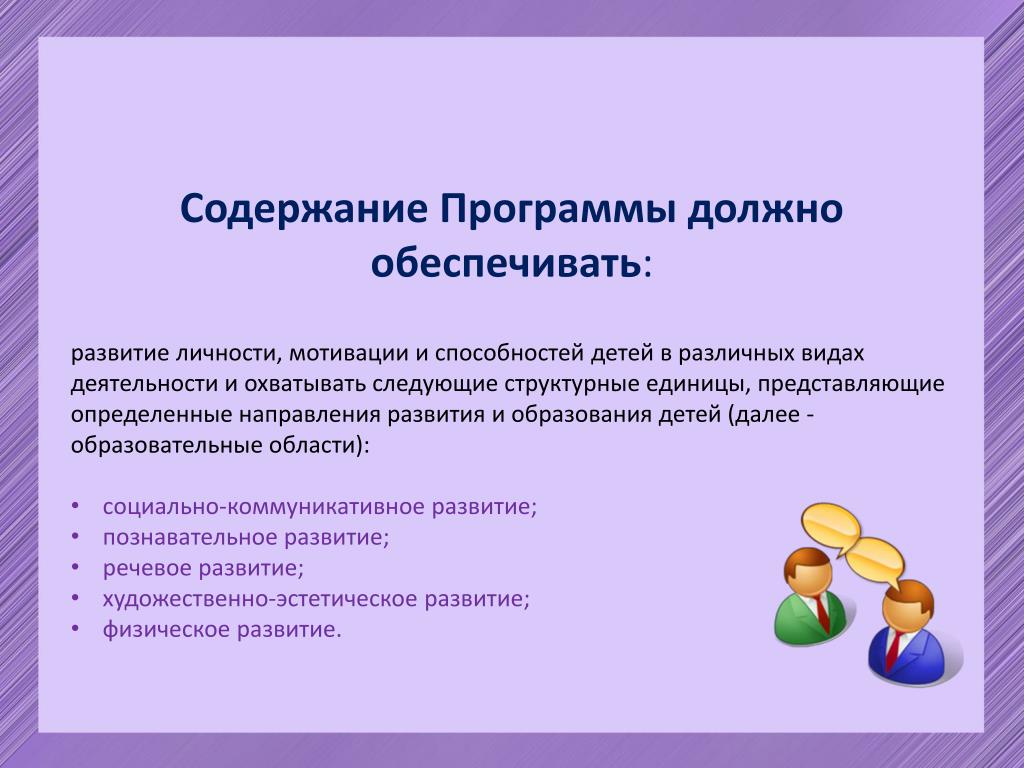 Содержание Программы должно обеспечивать:

развитие личности, мотивации и способностей детей в различных видах деятельности и охватывать следующие структурные единицы, представляющие определенные направления развития и образования детей (далее - образовательные области):

• социально-коммуникативное развитие;
• познавательное развитие;
• речевое развитие;
• художественно-эстетическое развитие;
• физическое развитие.